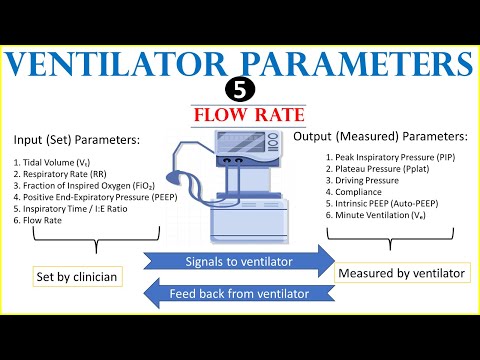 VENTILATOR PARAMETERS

5

FLOW RATE

Input (Set) Parameters:

1. Tidal Volume ($V_t$)
2. Respiratory Rate (RR)
3. Fraction of Inspired Oxygen ($FiO_2$)
4. Positive End-Expiratory Pressure (PEEP)
5. Inspiratory Time / I:E Ratio
6. Flow Rate

Set by clinician

Output (Measured) Parameters:

1. Peak Inspiratory Pressure (PIP)
2. Plateau Pressure (Pplat)
3. Driving Pressure
4. Compliance
5. Intrinsic PEEP (Auto-PEEP)
6. Minute Ventilation ($V_e$)

Measured by ventilator

Signals to ventilator

Feed back from ventilator